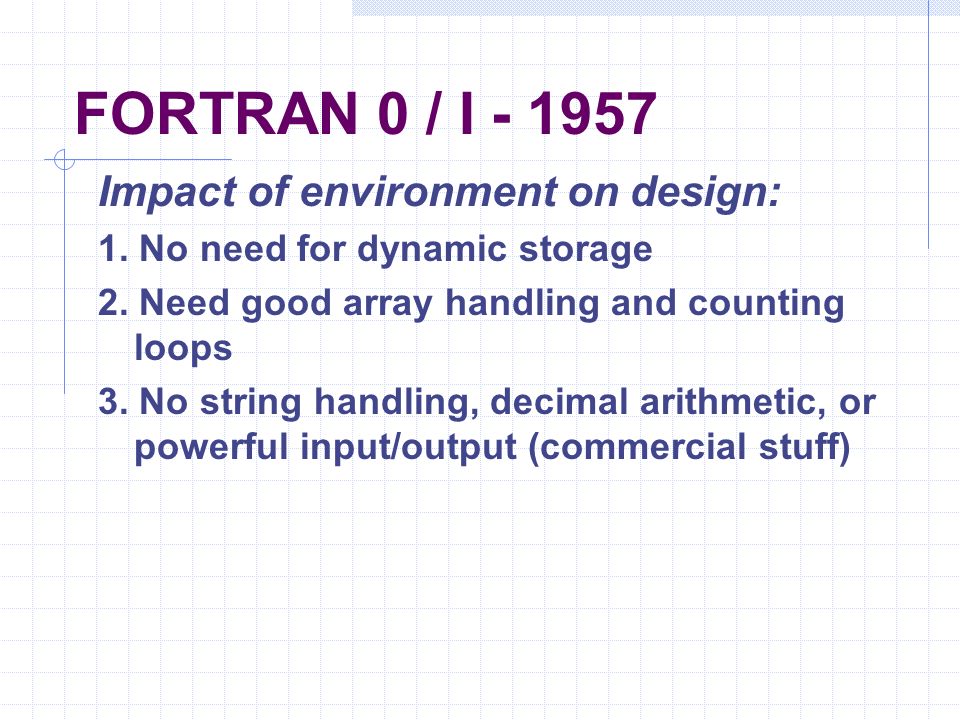 FORTRAN 0 / I - 1957

Impact of environment on design:

1. No need for dynamic storage

2. Need good array handling and counting loops

3. No string handling, decimal arithmetic, or powerful input/output (commercial stuff)